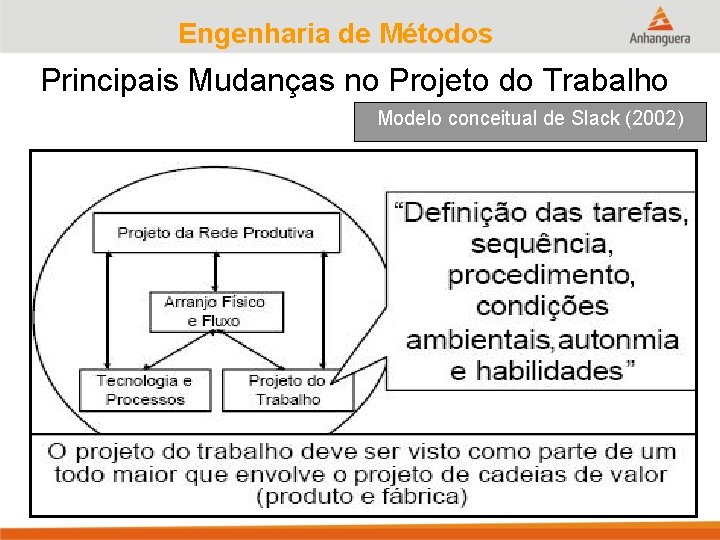 Engenharia de Métodos

Anhanguera

Principais Mudanças no Projeto do Trabalho

Modelo conceitual de Slack (2002)

Projeto da Rede Produtiva

Arranjo Físico e Fluxo

Tecnologia e Processos

Projeto do Trabalho

"Definição das tarefas, sequência, procedimento, condições ambientais,autonmia e habilidades"

O projeto do trabalho deve ser visto como parte de um todo maior que envolve o projeto de cadeias de valor (produto e fábrica)